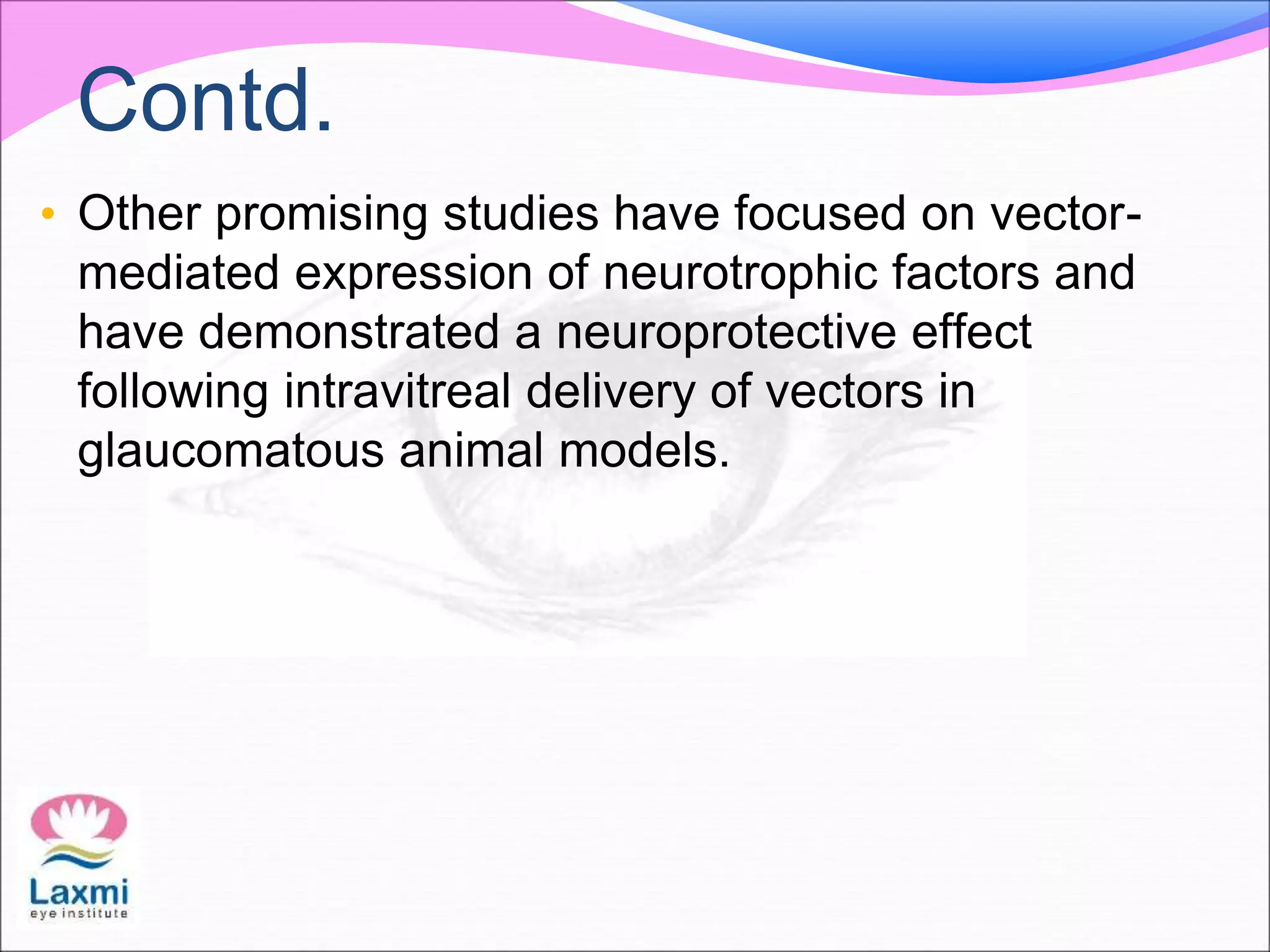 Contd.

• Other promising studies have focused on vector-mediated expression of neurotrophic factors and have demonstrated a neuroprotective effect following intravitreal delivery of vectors in glaucomatous animal models.

Laxmi
eye institute